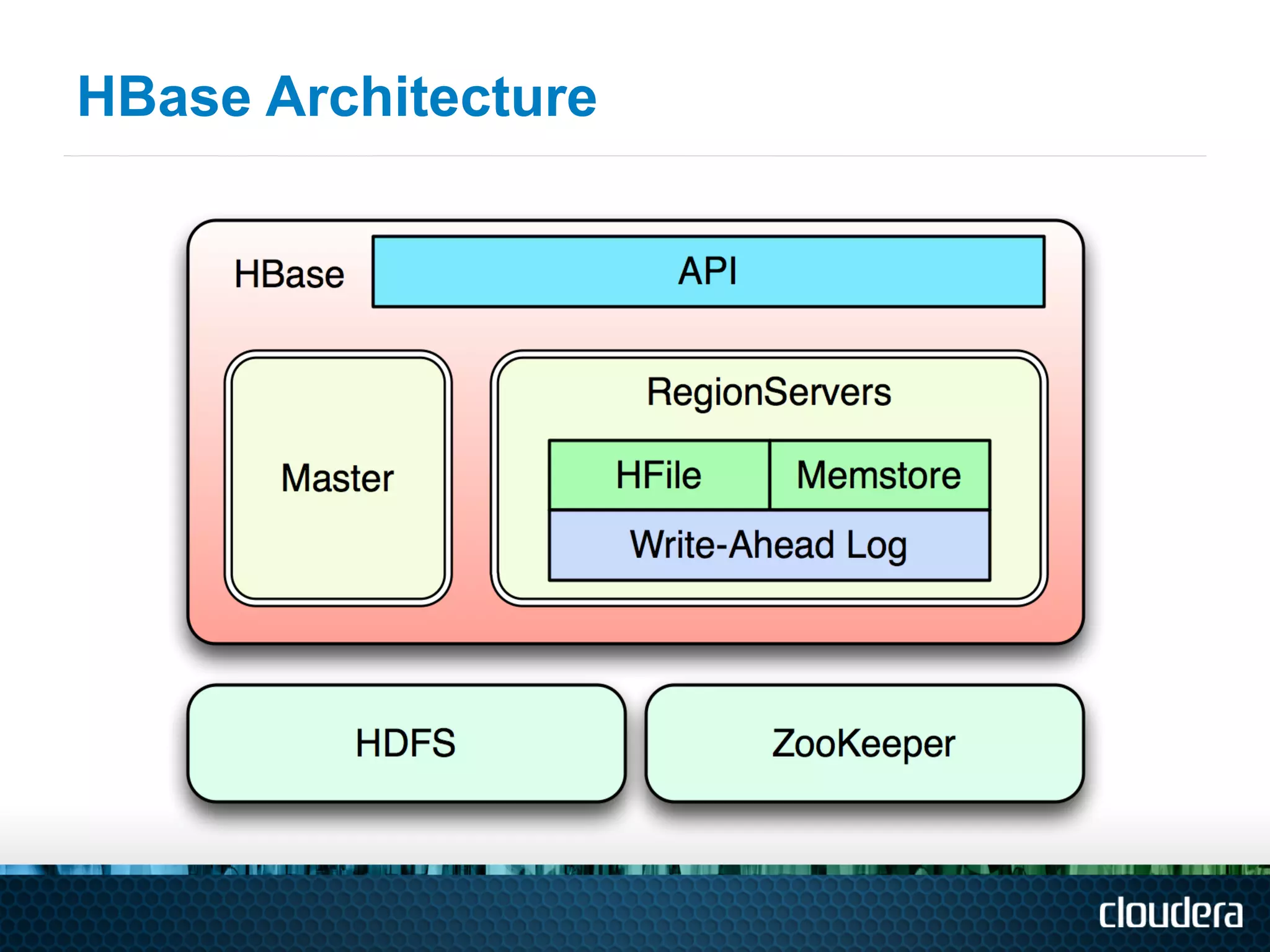 HBase Architecture

HBase

API

Master

RegionServers

HFile

Memstore

Write-Ahead Log

HDFS

ZooKeeper

cloudera